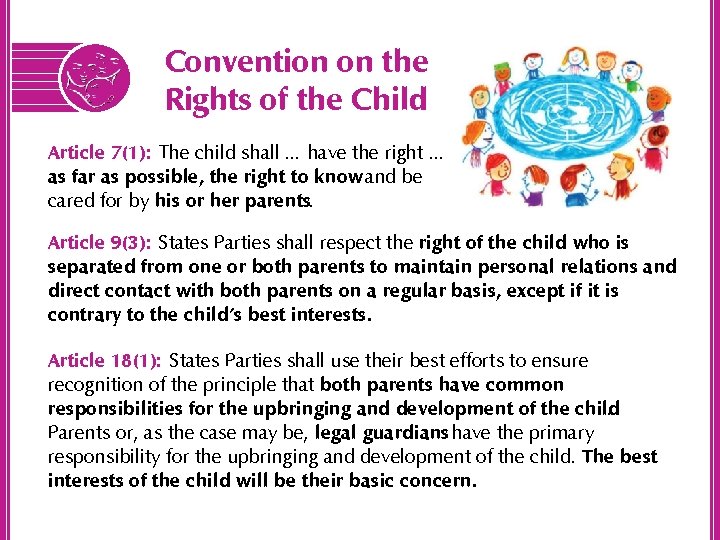 Convention on the Rights of the Child

Article 7(1): The child shall ... have the right ... as far as possible, the right to knowand be cared for by his or her parents.

Article 9(3): States Parties shall respect the right of the child who is separated from one or both parents to maintain personal relations and direct contact with both parents on a regular basis, except if it is contrary to the child's best interests.

Article 18(1): States Parties shall use their best efforts to ensure recognition of the principle that both parents have common responsibilities for the upbringing and development of the child Parents or, as the case may be, legal guardians have the primary responsibility for the upbringing and development of the child. The best interests of the child will be their basic concern.